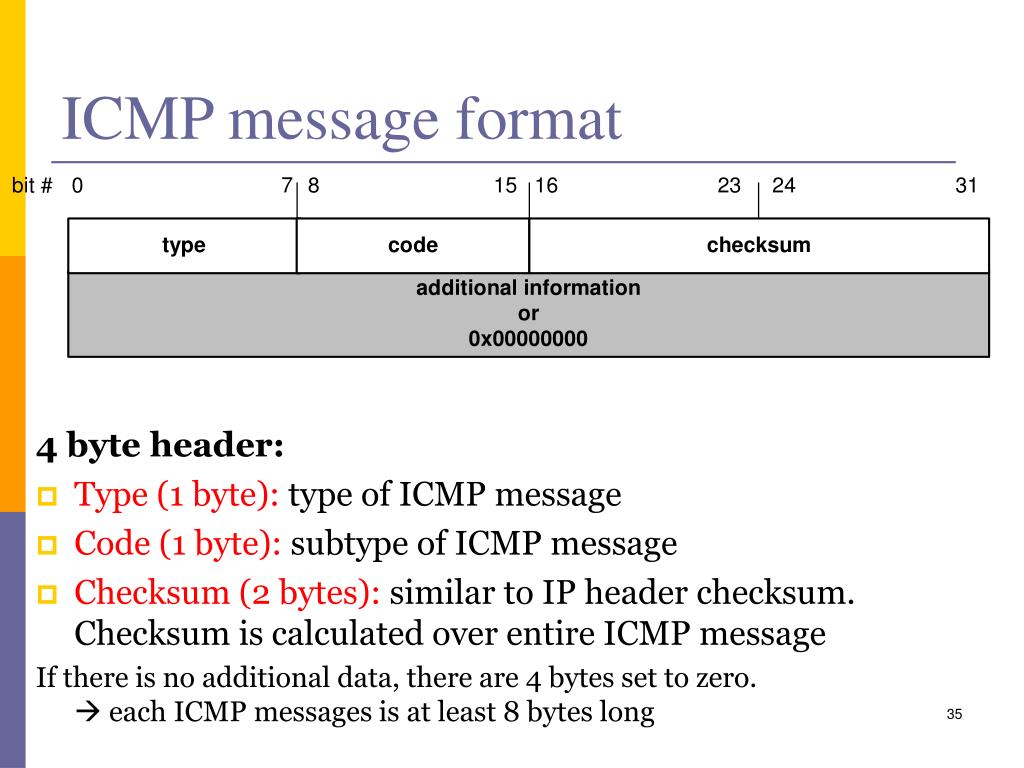 ICMP message format

bit # 0 7 8 15 16 23 24 31

| type | code | checksum |
|---|---|---|
| additional information or 0x00000000 | | |

4 byte header:

Type (1 byte): type of ICMP message

Code (1 byte): subtype of ICMP message

Checksum (2 bytes): similar to IP header checksum. Checksum is calculated over entire ICMP message

If there is no additional data, there are 4 bytes set to zero.
→ each ICMP messages is at least 8 bytes long

35